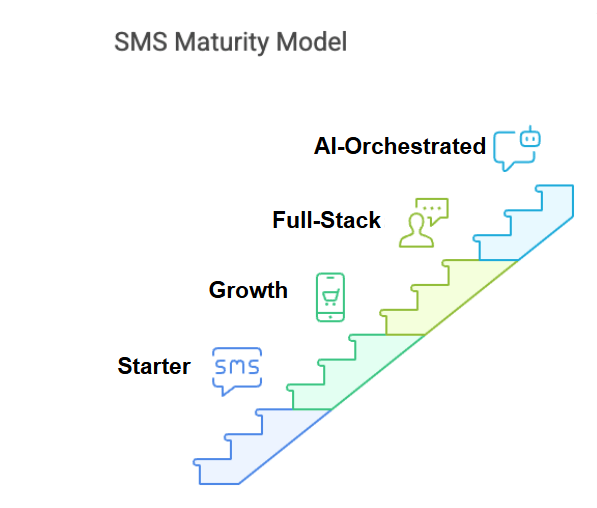 SMS Maturity Model

AI-Orchestrated

Full-Stack

Growth

Starter

SMS